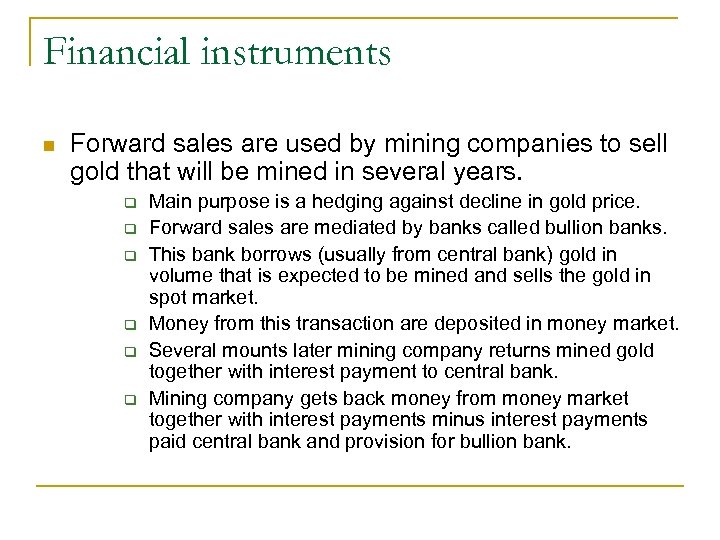 Financial instruments

Forward sales are used by mining companies to sell gold that will be mined in several years.

Main purpose is a hedging against decline in gold price.

Forward sales are mediated by banks called bullion banks.

This bank borrows (usually from central bank) gold in volume that is expected to be mined and sells the gold in spot market.

Money from this transaction are deposited in money market.

Several mounts later mining company returns mined gold together with interest payment to central bank.

Mining company gets back money from money market together with interest payments minus interest payments paid central bank and provision for bullion bank.